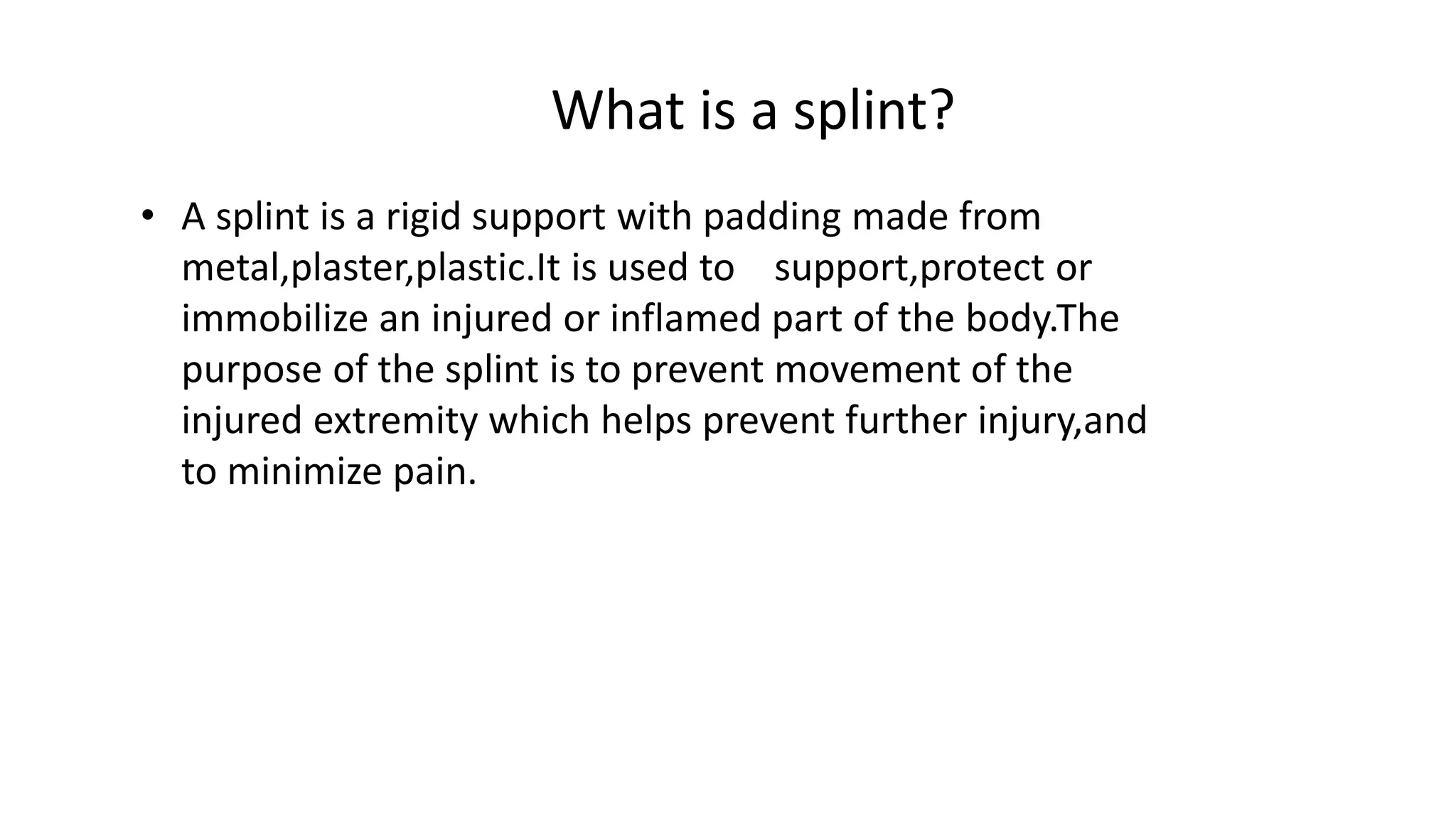 What is a splint?

• A splint is a rigid support with padding made from metal,plaster,plastic.It is used to support,protect or immobilize an injured or inflamed part of the body.The purpose of the splint is to prevent movement of the injured extremity which helps prevent further injury,and to minimize pain.